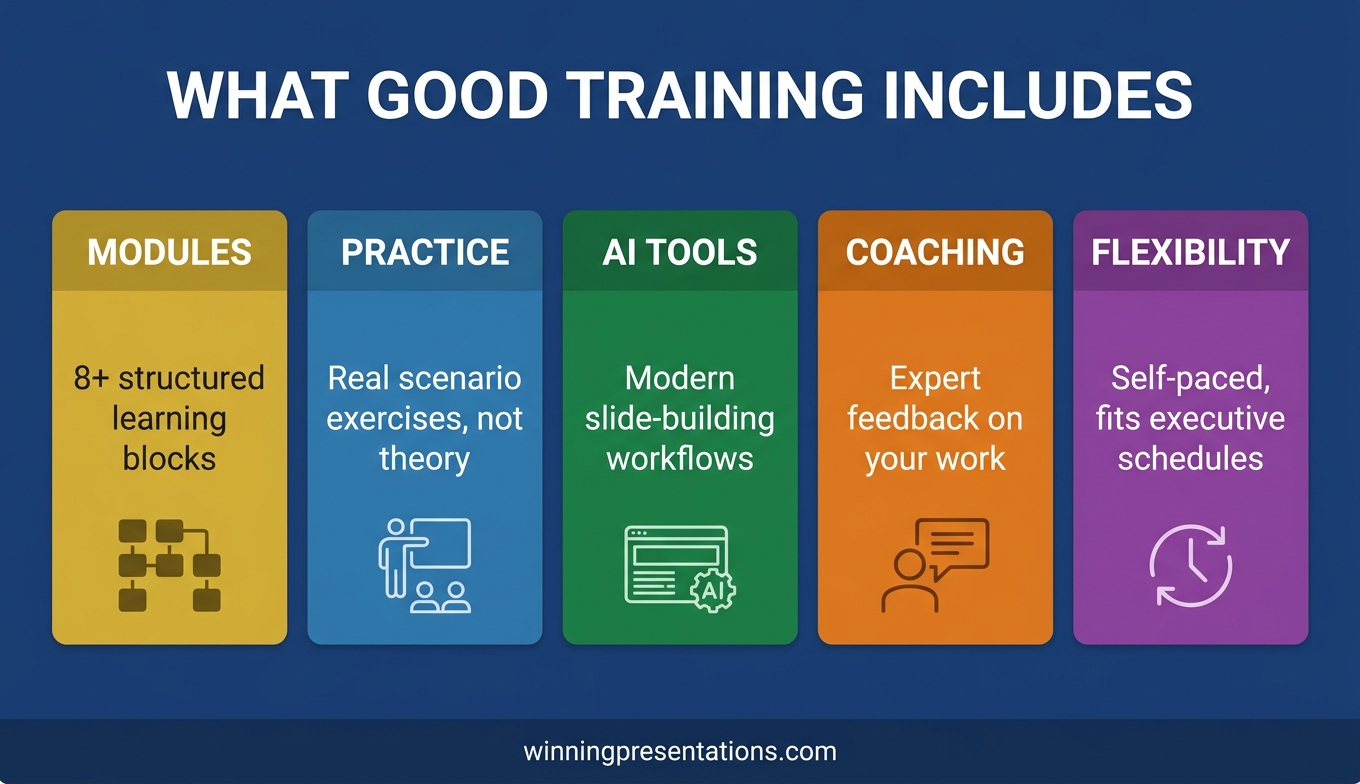 WHAT GOOD TRAINING INCLUDES

MODULES

8+ structured learning blocks

PRACTICE

Real scenario exercises, not theory

AI TOOLS

Modern slide-building workflows

AI

COACHING

Expert feedback on your work

FLEXIBILITY

Self-paced, fits executive schedules

winningpresentations.com